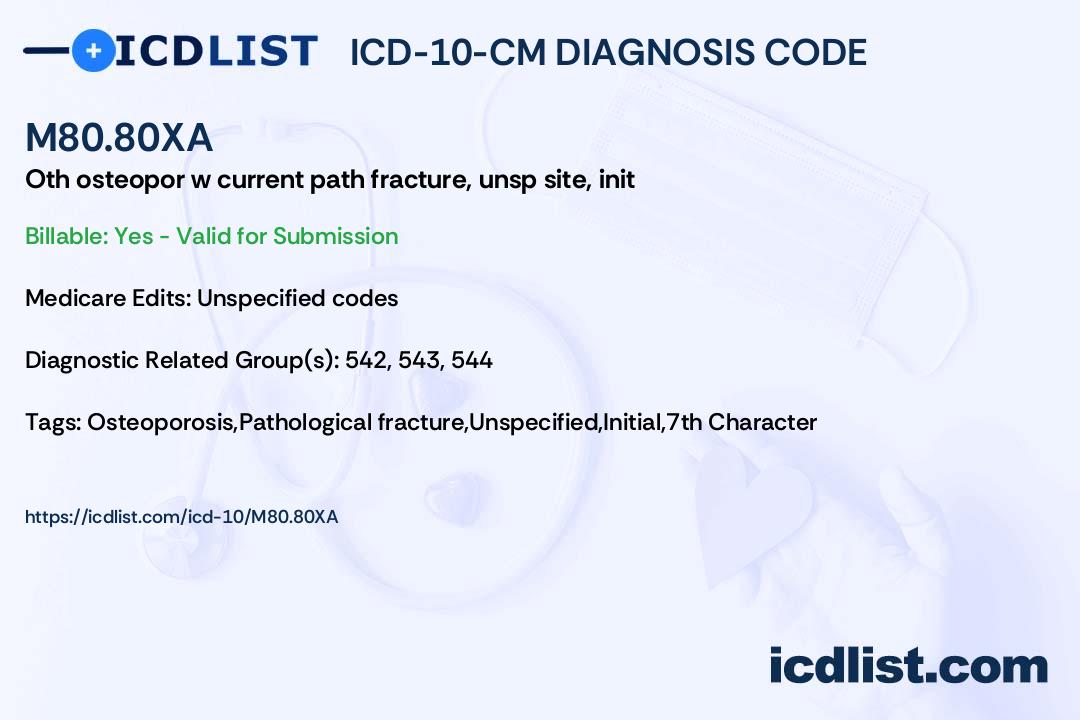 ICDLIST ICD-10-CM DIAGNOSIS CODE

M80.80XA

Oth osteopor w current path fracture, unsp site, init

Billable: Yes - Valid for Submission

Medicare Edits: Unspecified codes

Diagnostic Related Group(s): 542, 543, 544

Tags: Osteoporosis,Pathological fracture,Unspecified,Initial,7th Character

https://icdlist.com/icd-10/M80.80XA

icdlist.com